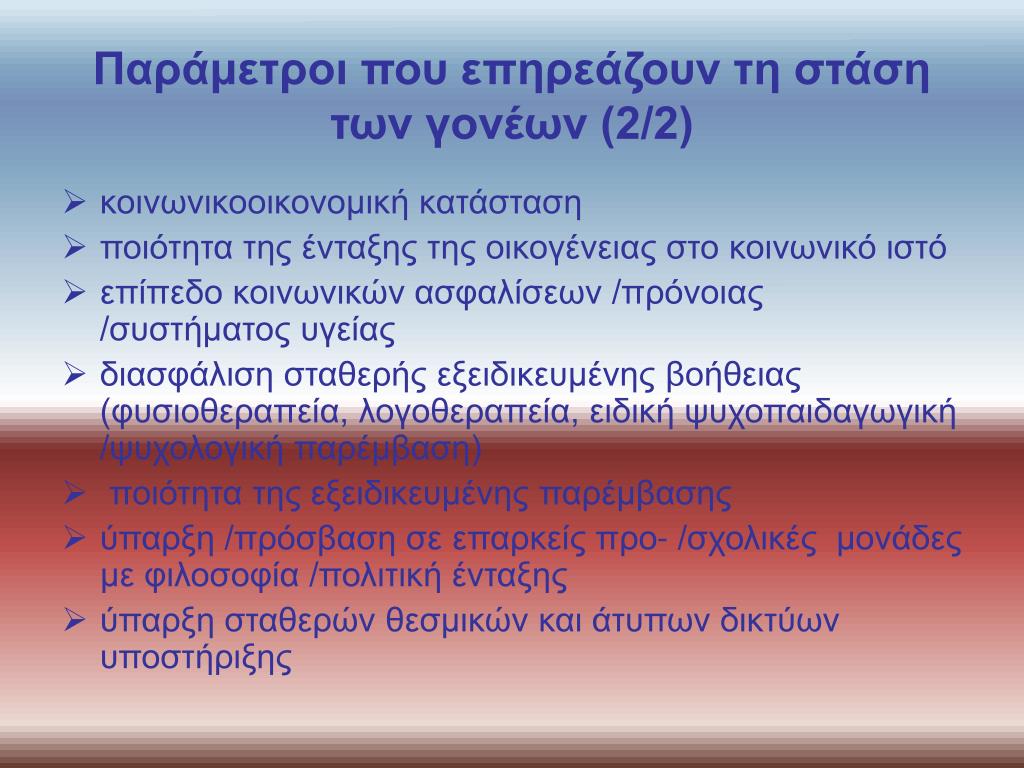 Παράμετροι που επηρεάζουν τη στάση των γονέων (2/2)

➢ κοινωνικοοικονομική κατάσταση
➢ ποιότητα της ένταξης της οικογένειας στο κοινωνικό ιστό
➢ επίπεδο κοινωνικών ασφαλίσεων /πρόνοιας /συστήματος υγείας
➢ διασφάλιση σταθερής εξειδικευμένης βοήθειας (φυσιοθεραπεία, λογοθεραπεία, ειδική ψυχοπαιδαγωγική /ψυχολογική παρέμβαση)
➢ ποιότητα της εξειδικευμένης παρέμβασης
➢ ύπαρξη /πρόσβαση σε επαρκείς προ- /σχολικές μονάδες με φιλοσοφία /πολιτική ένταξης
➢ ύπαρξη σταθερών θεσμικών και άτυπων δικτύων υποστήριξης